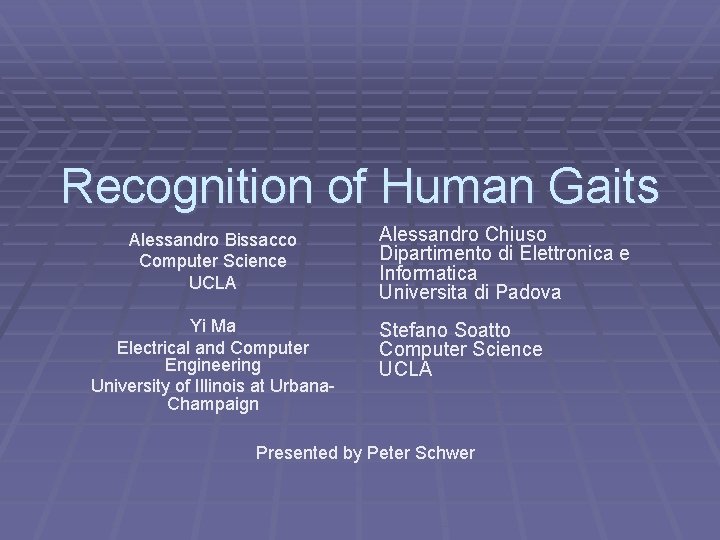 Recognition of Human Gaits

Alessandro Bissacco
Computer Science
UCLA

Yi Ma
Electrical and Computer Engineering
University of Illinois at Urbana-Champaign

Alessandro Chiuso
Dipartimento di Elettronica e Informatica
Universita di Padova

Stefano Soatto
Computer Science
UCLA

Presented by Peter Schwer